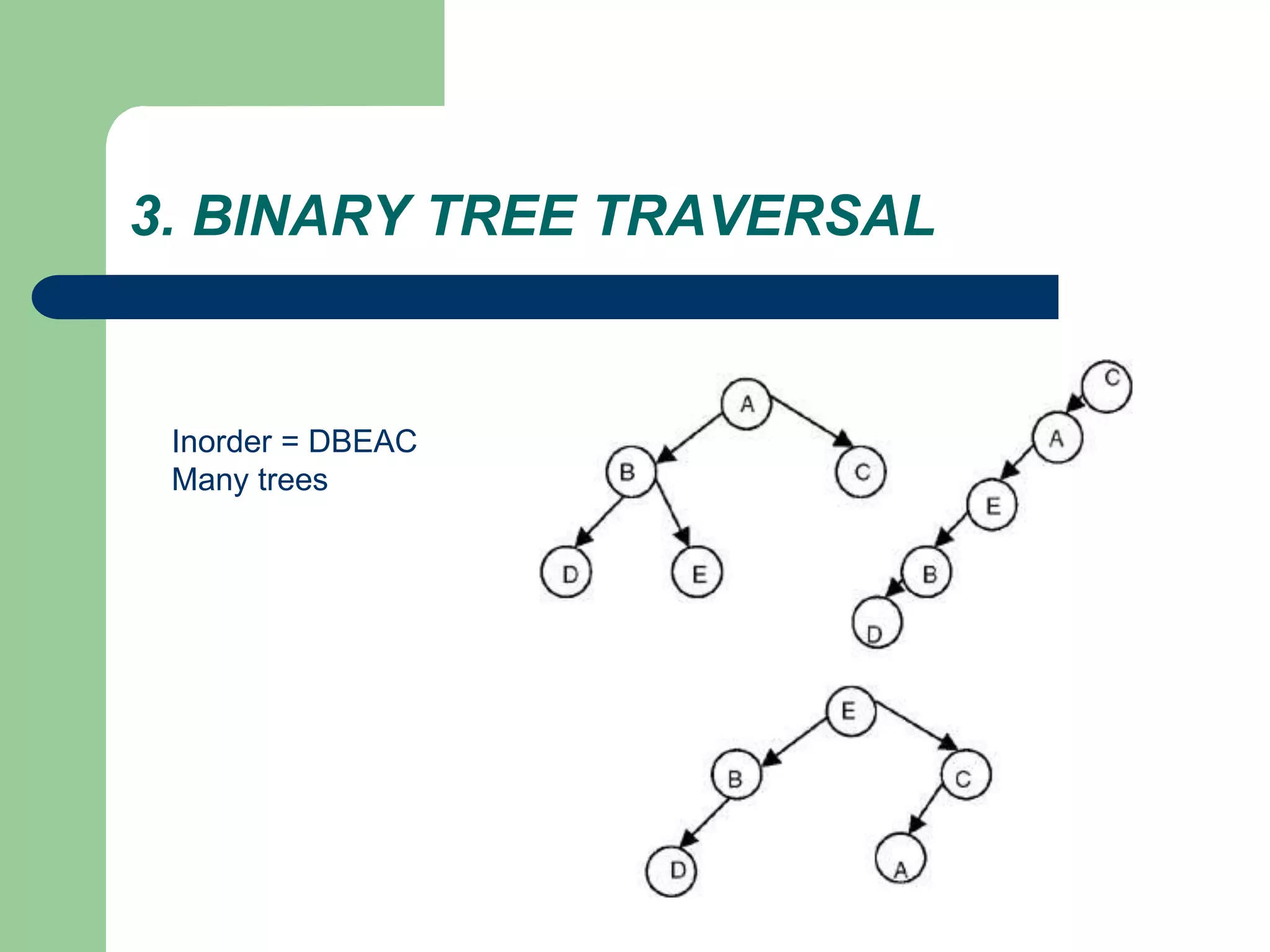 3. BINARY TREE TRAVERSAL

Inorder = DBEAC
Many trees

A
B
C
D
E

C
A
E
B
D

E
B
C
D
A